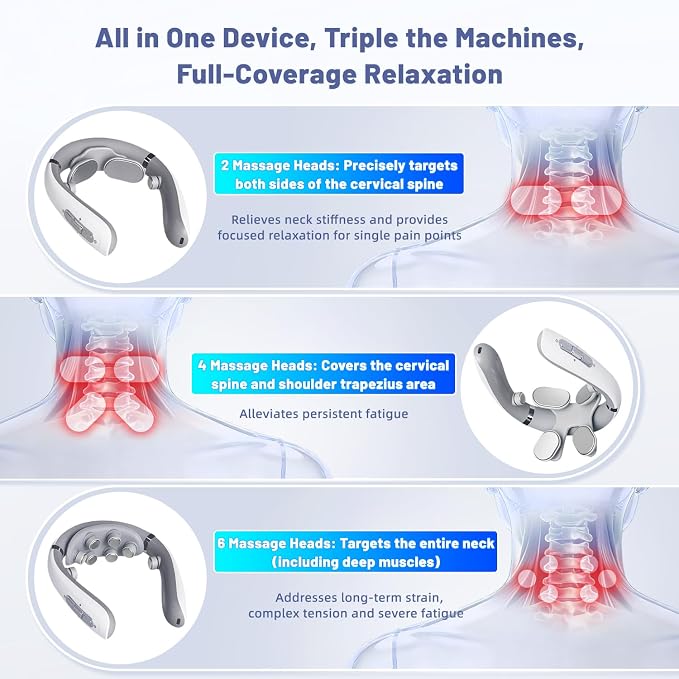 All in One Device, Triple the Machines, Full-Coverage Relaxation

2 Massage Heads: Precisely targets both sides of the cervical spine

Relieves neck stiffness and provides focused relaxation for single pain points

4 Massage Heads: Covers the cervical spine and shoulder trapezius area

Alleviates persistent fatigue

6 Massage Heads: Targets the entire neck (including deep muscles)

Addresses long-term strain, complex tension and severe fatigue